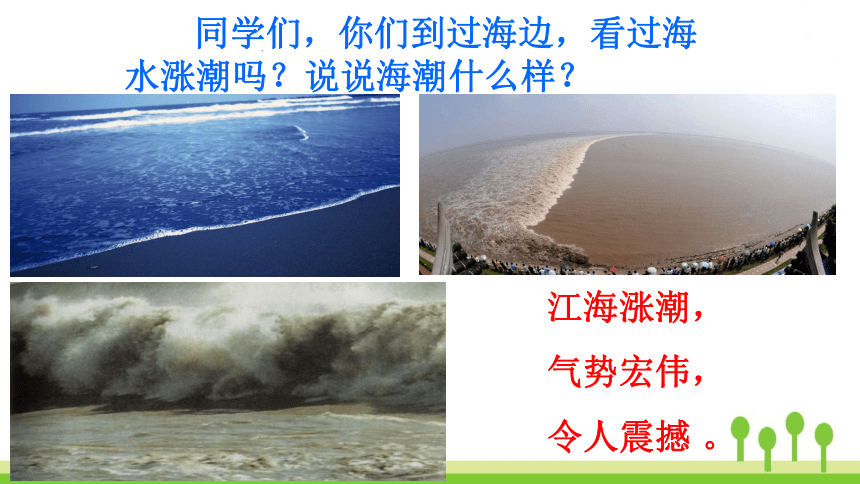 同学们，你们到过海边，看过海水涨潮吗？说说海潮什么样？

江海涨潮，
气势宏伟，
令人震撼。